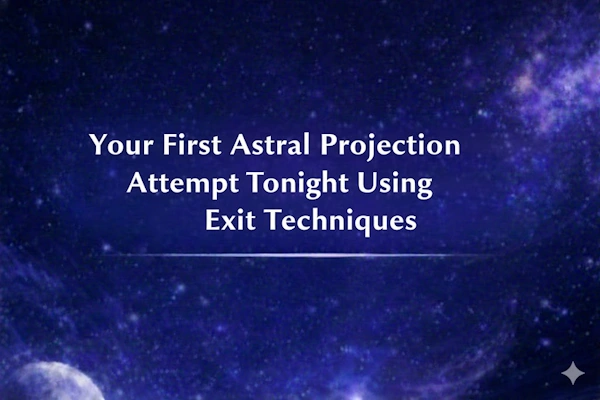 Your First Astral Projection Attempt Tonight Using Exit Techniques